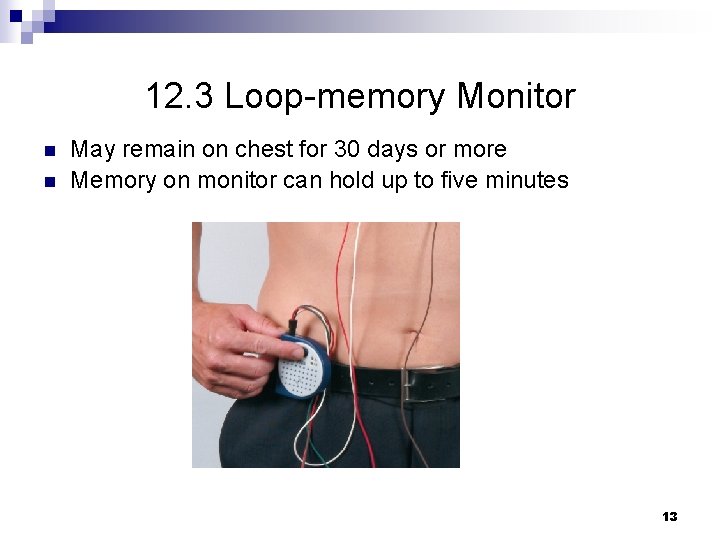 12.3 Loop-memory Monitor

- May remain on chest for 30 days or more
- Memory on monitor can hold up to five minutes

13